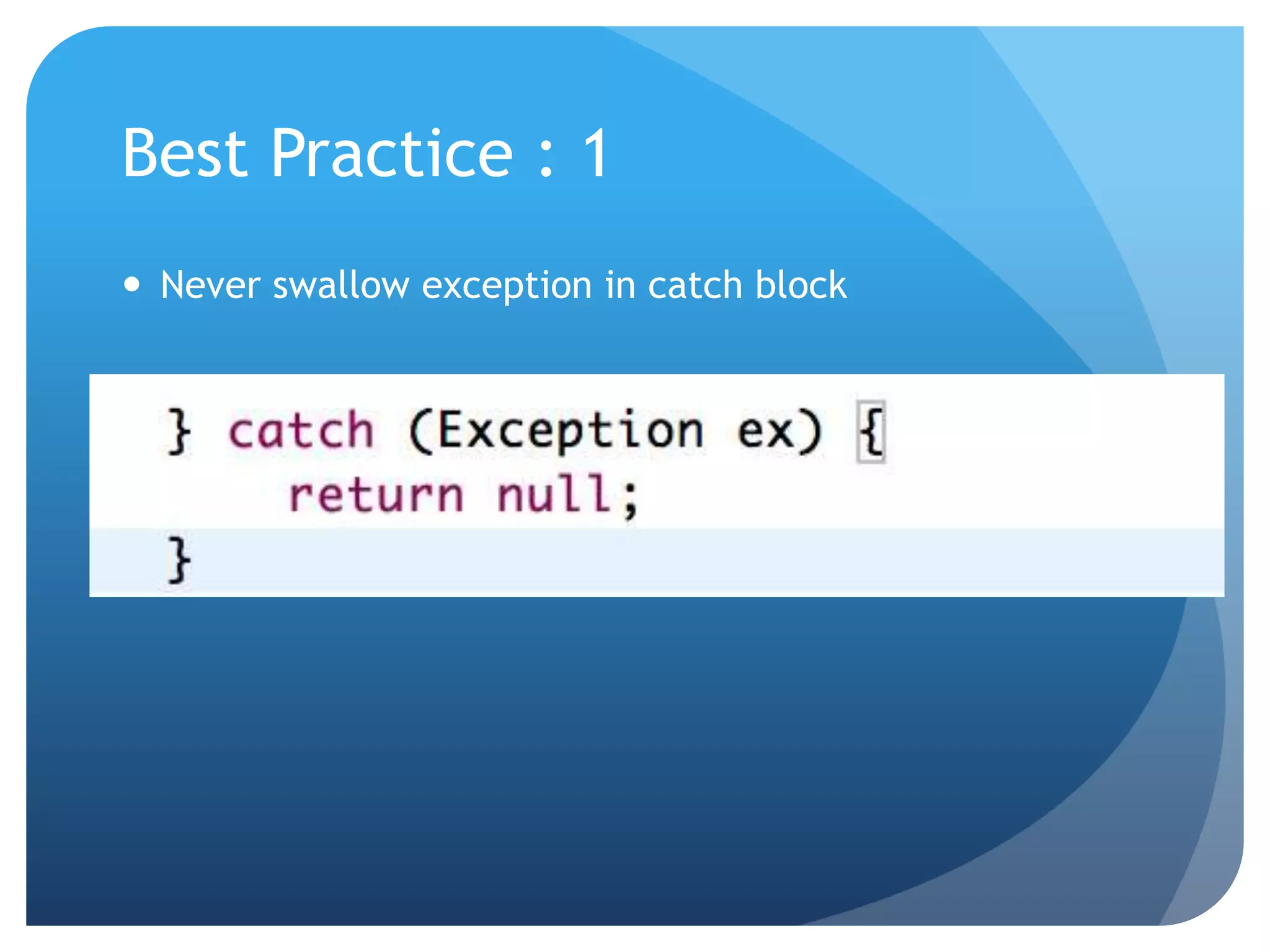 Best Practice : 1

• Never swallow exception in catch block

} catch (Exception ex) {
    return null;
}